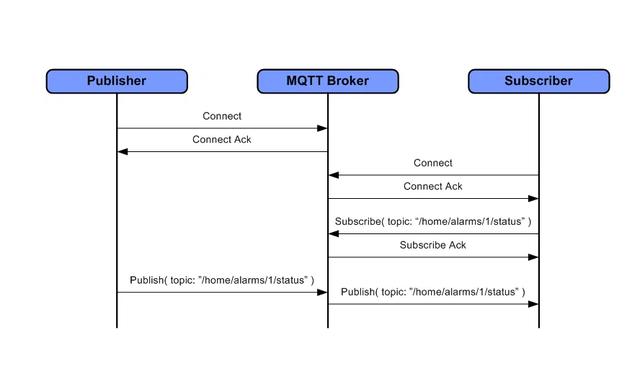 Publisher
MQTT Broker
Subscriber

Connect
Connect Ack
Connect
Connect Ack
Subscribe( topic: "/home/alarms/1/status" )
Subscribe Ack
Publish( topic: "/home/alarms/1/status" )
Publish( topic: "/home/alarms/1/status" )